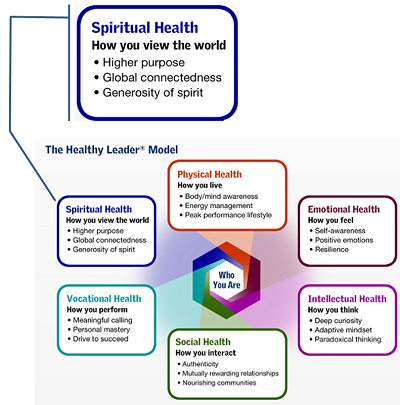 Spiritual Health
How you view the world
• Higher purpose
• Global connectedness
• Generosity of spirit

The Healthy Leader® Model

Physical Health
How you live
• Body/mind awareness
• Energy management
• Peak performance lifestyle

Spiritual Health
How you view the world
• Higher purpose
• Global connectedness
• Generosity of spirit

Emotional Health
How you feel
• Self-awareness
• Positive emotions
• Resilience

Who You Are

Vocational Health
How you perform
• Meaningful calling
• Personal mastery
• Drive to succeed

Intellectual Health
How you think
• Deep curiosity
• Adaptive mindset
• Paradoxical thinking

Social Health
How you interact
• Authenticity
• Mutually rewarding relationships
• Nourishing communities